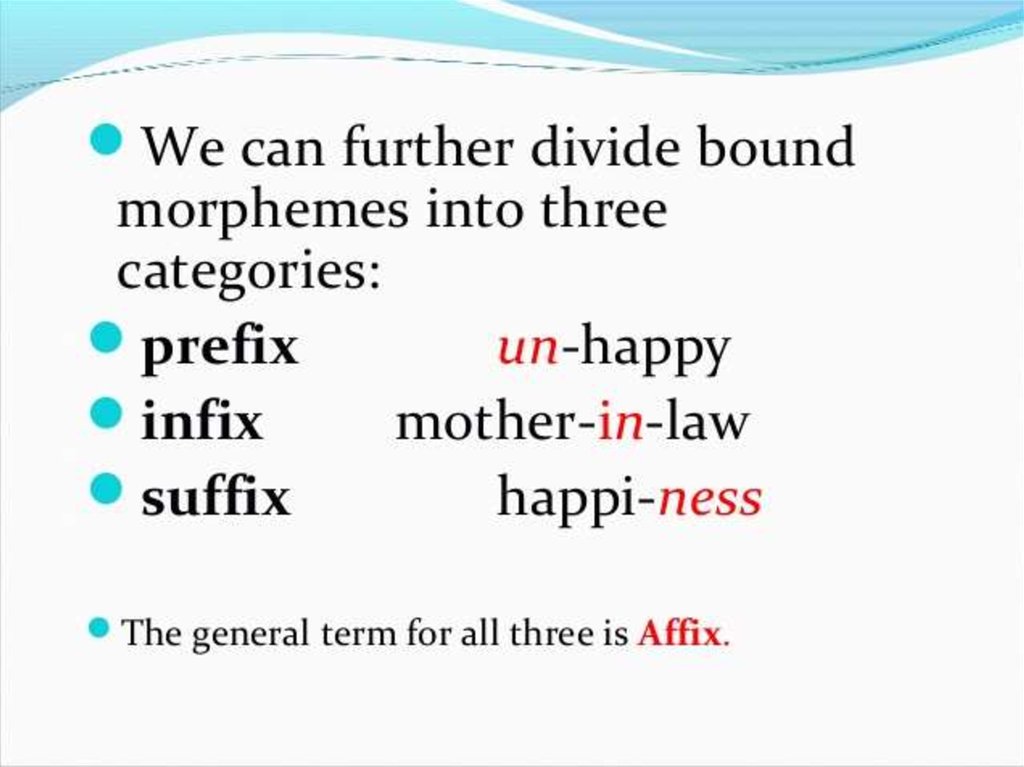 We can further divide bound morphemes into three categories:

prefix un-happy

infix mother-in-law

suffix happi-ness

The general term for all three is Affix.